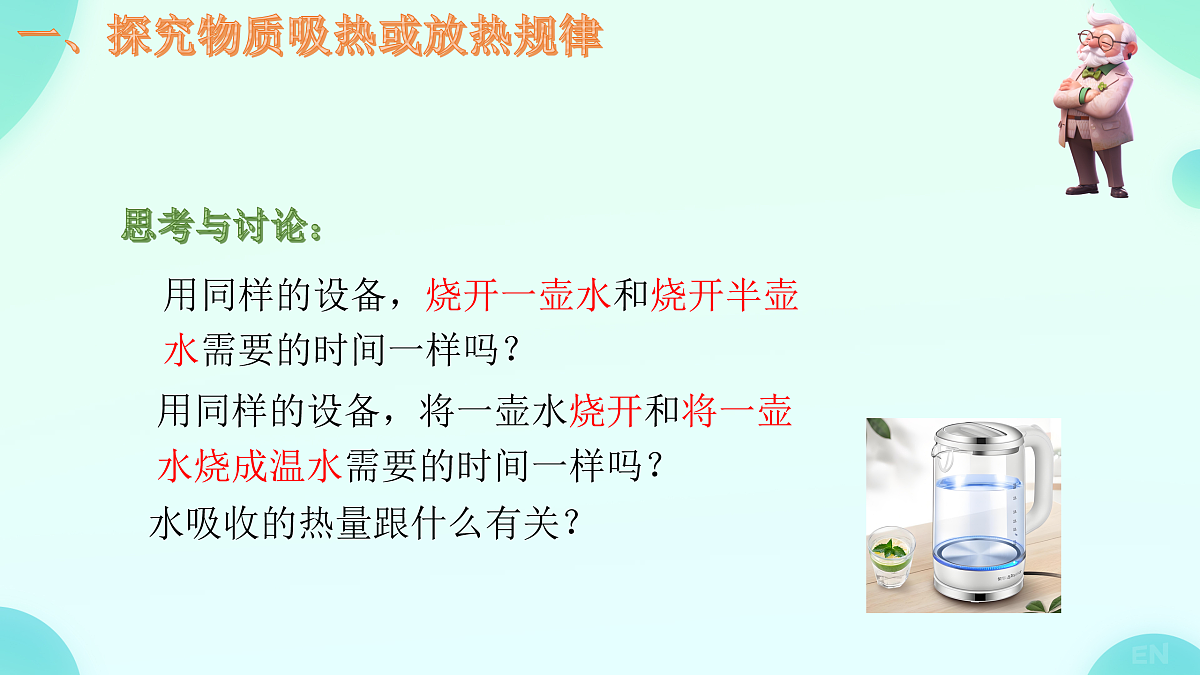 一、探究物质吸热或放热规律

思考与讨论：

用同样的设备，烧开一壶水和烧开半壶水需要的时间一样吗？

用同样的设备，将一壶水烧开和将一壶水烧成温水需要的时间一样吗？

水吸收的热量跟什么有关？

EN